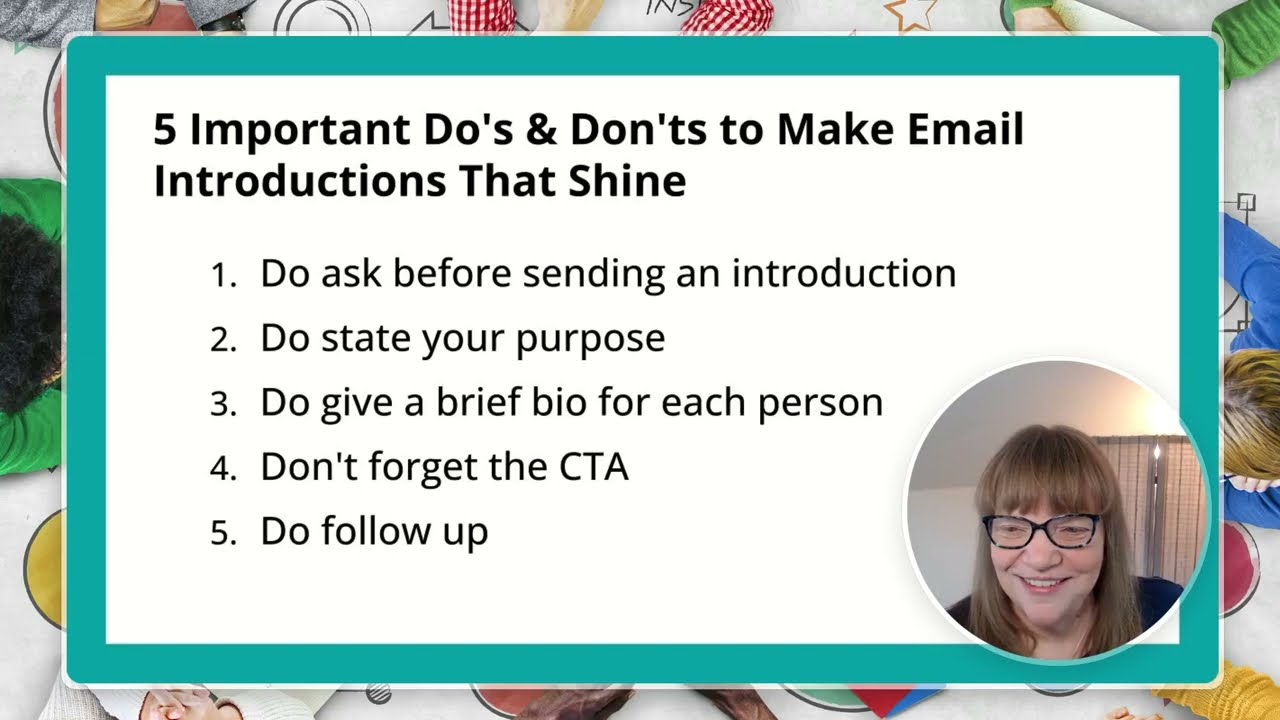 5 Important Do's & Don'ts to Make Email Introductions That Shine

1. Do ask before sending an introduction
2. Do state your purpose
3. Do give a brief bio for each person
4. Don't forget the CTA
5. Do follow up